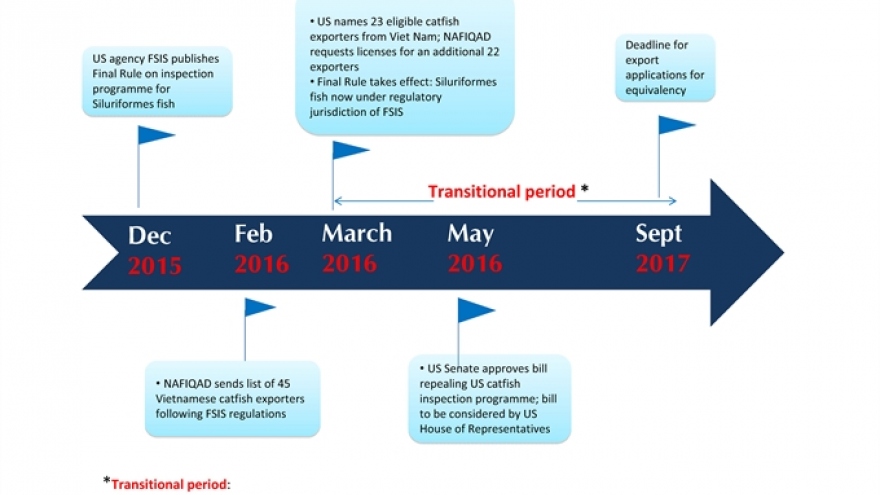 US agency FSIS publishes Final Rule on inspection programme for Siluriformes fish

• US names 23 eligible catfish exporters from Viet Nam; NAFIQAD requests licenses for an additional 22 exporters
• Final Rule takes effect: Siluriformes fish now under regulatory jurisdiction of FSIS

Deadline for export applications for equivalency

Transitional period *

Dec 2015

Feb 2016

March 2016

May 2016

Sept 2017

• NAFIQAD sends list of 45 Vietnamese catfish exporters following FSIS regulations

• US Senate approves bill repealing US catfish inspection programme; bill to be considered by US House of Representatives

*Transitional period: